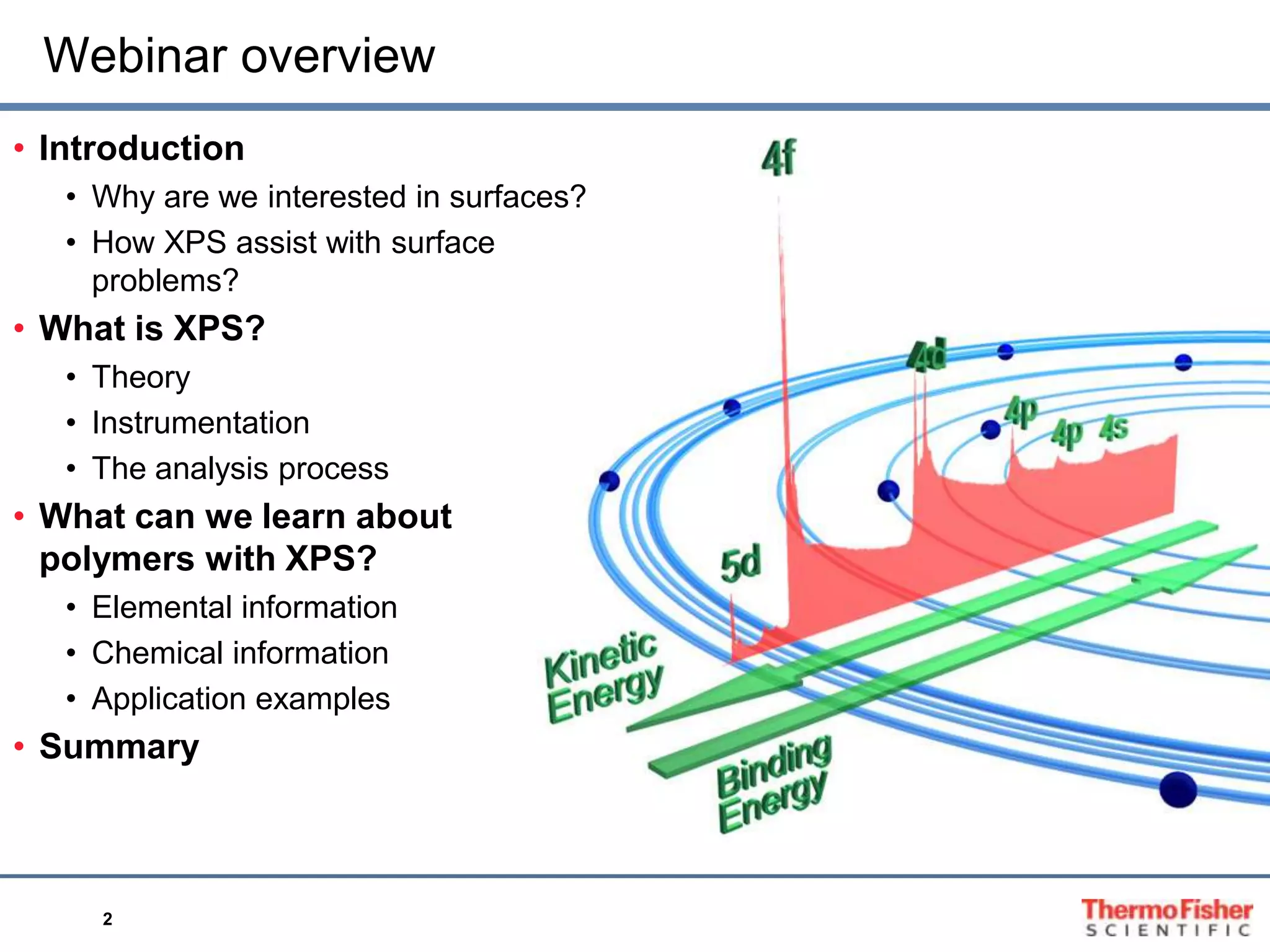 Webinar overview

• Introduction
  • Why are we interested in surfaces?
  • How XPS assist with surface problems?
• What is XPS?
  • Theory
  • Instrumentation
  • The analysis process
• What can we learn about polymers with XPS?
  • Elemental information
  • Chemical information
  • Application examples
• Summary

4f
4d
4p
4p
4s
5d
Kinetic Energy
Binding Energy

2

ThermoFisher
SCIENTIFIC